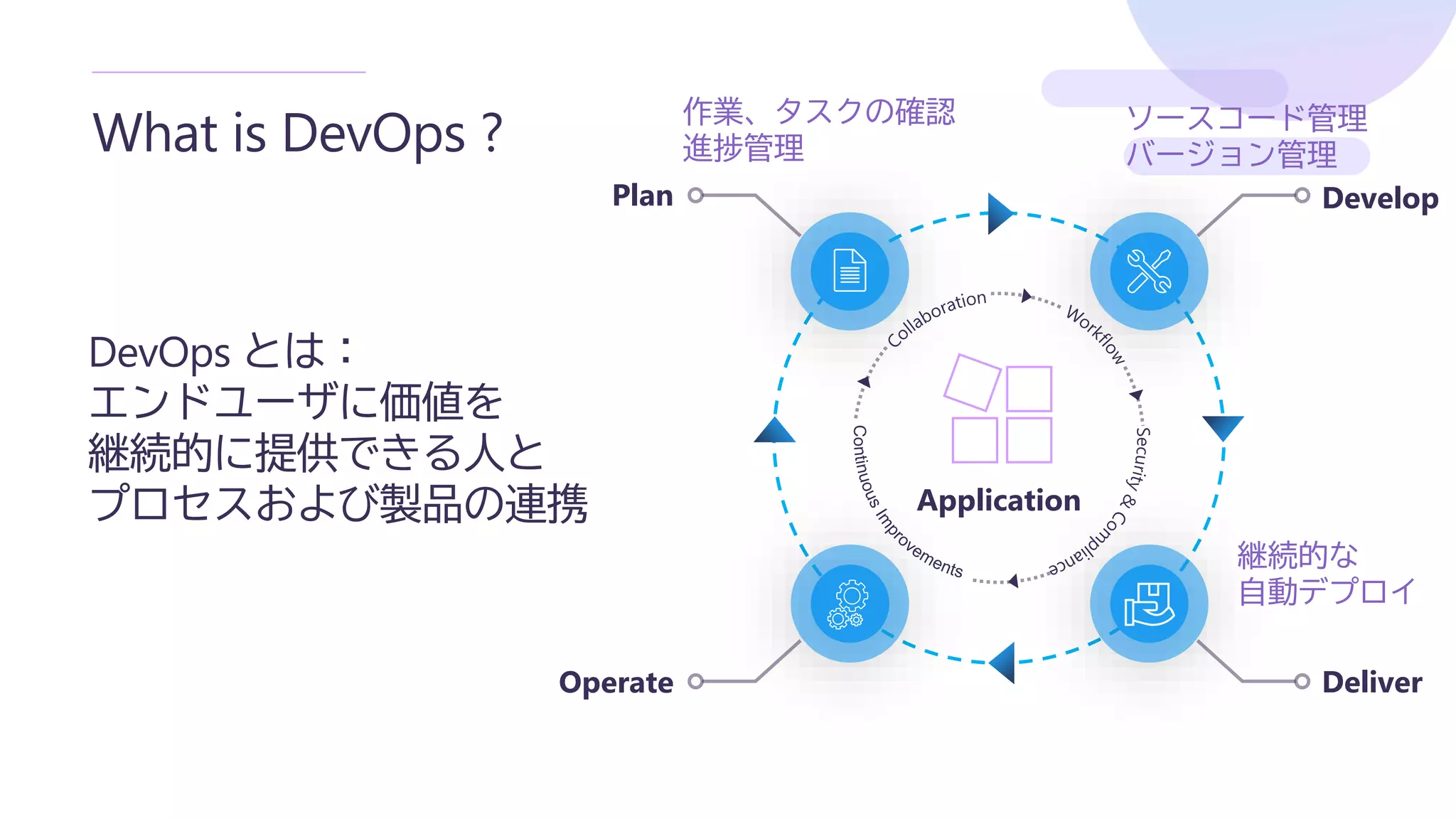 What is DevOps ?

DevOps とは：
エンドユーザに価値を
継続的に提供できる人と
プロセスおよび製品の連携

作業、タスクの確認
進捗管理

ソースコード管理
バージョン管理

Plan

Develop

Collaboration

Workflow

Security & Compliance

Continuous Improvements

Application

継続的な
自動デプロイ

Operate

Deliver